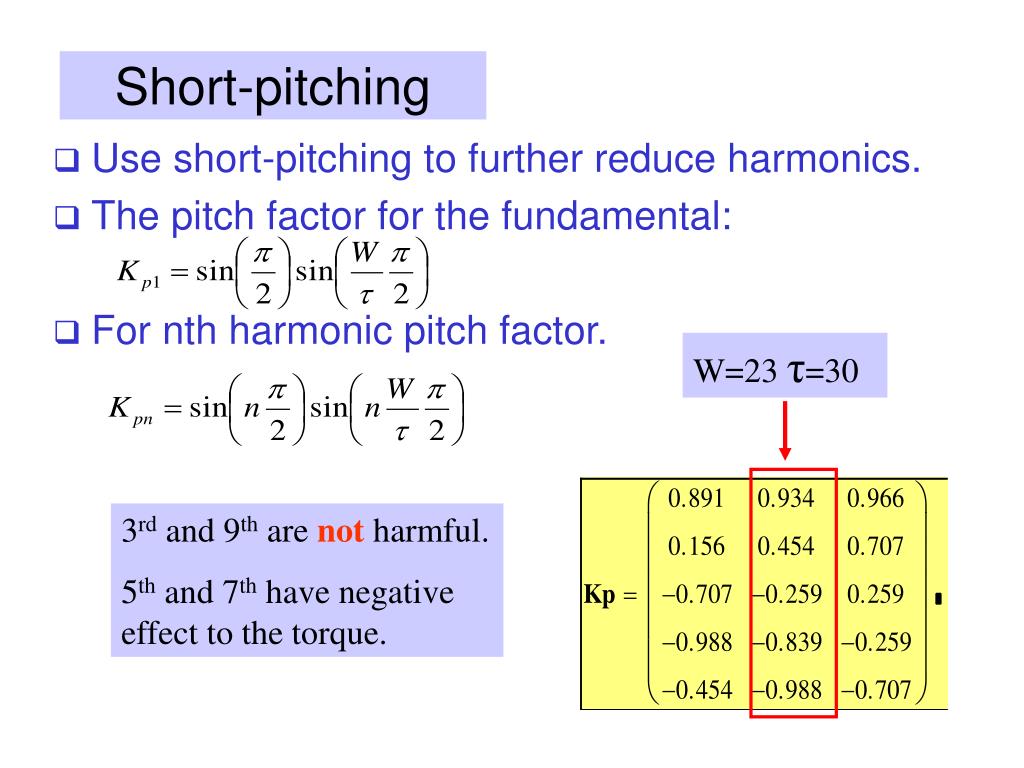 Short-pitching

❑ Use short-pitching to further reduce harmonics.

❑ The pitch factor for the fundamental:

$K_{p1} = \sin\left(\frac{\pi}{2}\right)\sin\left(\frac{W}{\tau}\frac{\pi}{2}\right)$

❑ For nth harmonic pitch factor.

$K_{pn} = \sin\left(n\frac{\pi}{2}\right)\sin\left(n\frac{W}{\tau}\frac{\pi}{2}\right)$

W=23 $\tau$=30

3$^{rd}$ and 9$^{th}$ are not harmful.

5$^{th}$ and 7$^{th}$ have negative effect to the torque.

$\mathbf{Kp} = \begin{pmatrix} 0.891 & 0.934 & 0.966 \\ 0.156 & 0.454 & 0.707 \\ -0.707 & -0.259 & 0.259 \\ -0.988 & -0.839 & -0.259 \\ -0.454 & -0.988 & -0.707 \end{pmatrix}$